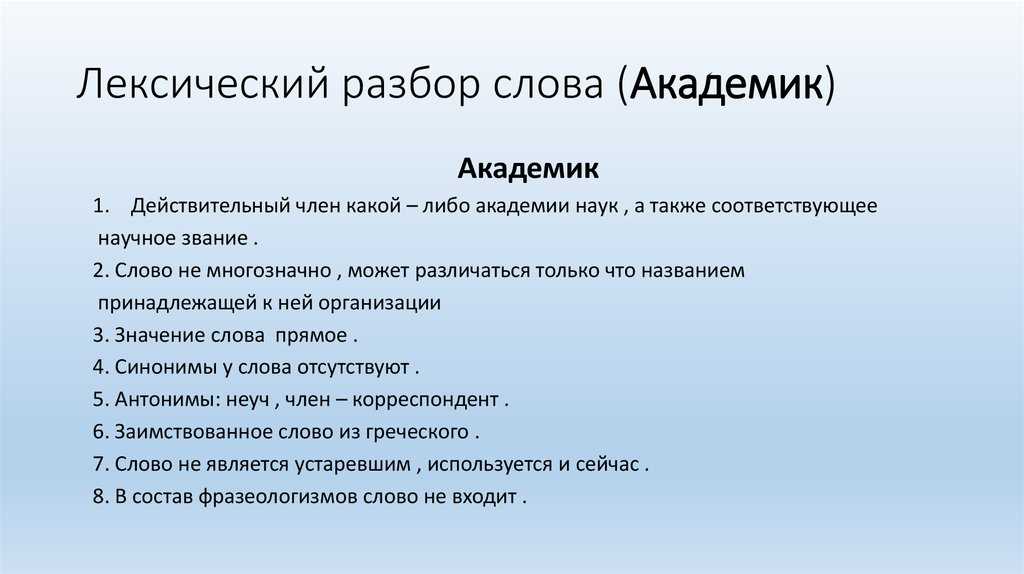 Лексический разбор слова (Академик)

Академик

1. Действительный член какой – либо академии наук , а также соответствующее научное звание .

2. Слово не многозначно , может различаться только что названием принадлежащей к ней организации

3. Значение слова прямое .

4. Синонимы у слова отсутствуют .

5. Антонимы: неуч , член – корреспондент .

6. Заимствованное слово из греческого .

7. Слово не является устаревшим , используется и сейчас .

8. В состав фразеологизмов слово не входит .